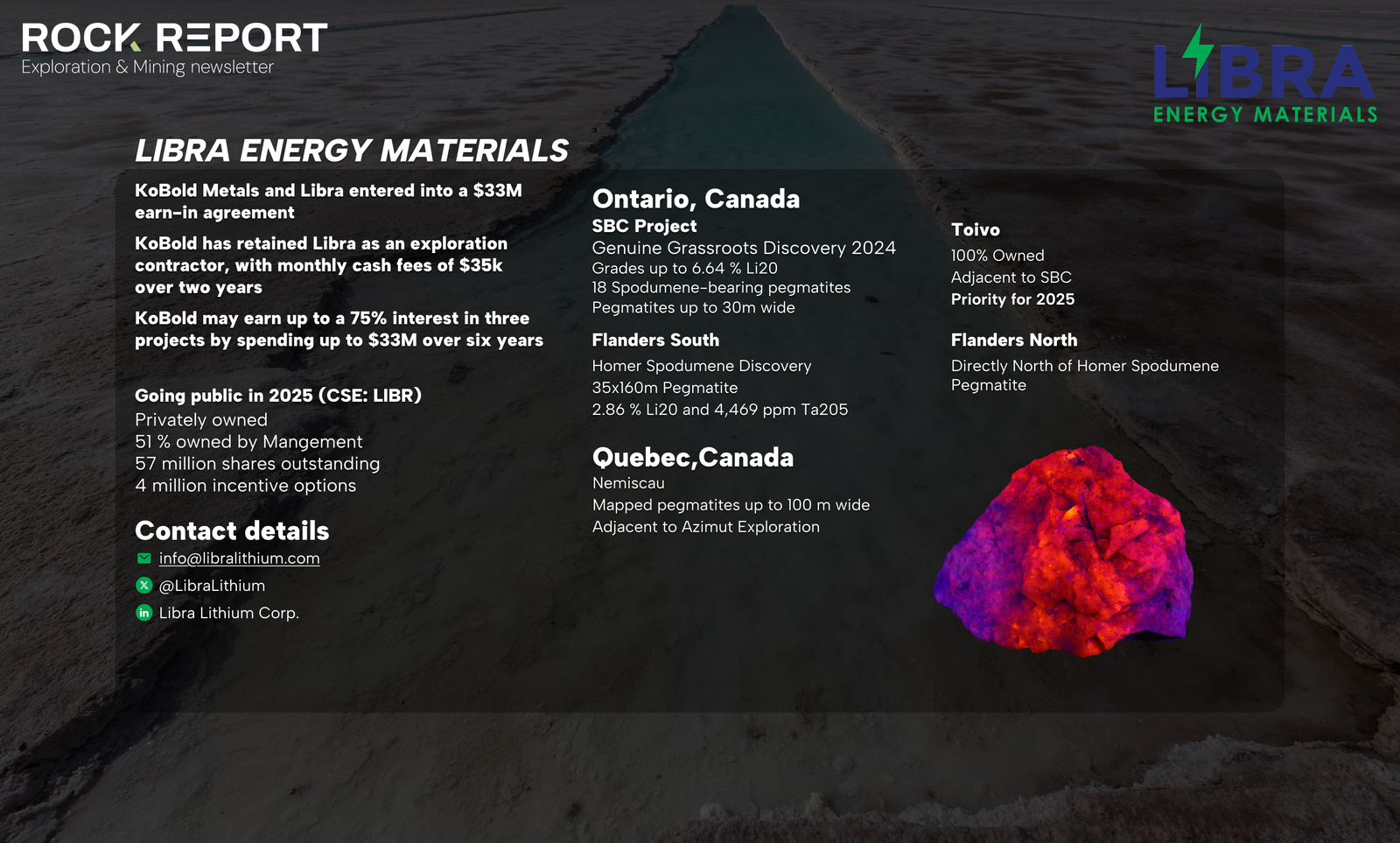 ROCK REPORT
Exploration & Mining newsletter

LIBRA
ENERGY MATERIALS

LIBRA ENERGY MATERIALS

KoBold Metals and Libra entered into a $33M earn-in agreement

KoBold has retained Libra as an exploration contractor, with monthly cash fees of $35k over two years

KoBold may earn up to a 75% interest in three projects by spending up to $33M over six years

Going public in 2025 (CSE: LIBR)
Privately owned
51 % owned by Mangement
57 million shares outstanding
4 million incentive options

Contact details
info@libralithium.com
@LibraLithium
Libra Lithium Corp.

Ontario, Canada
SBC Project
Genuine Grassroots Discovery 2024
Grades up to 6.64 % Li20
18 Spodumene-bearing pegmatites
Pegmatites up to 30m wide

Flanders South
Homer Spodumene Discovery
35x160m Pegmatite
2.86 % Li20 and 4,469 ppm Ta205

Quebec,Canada
Nemiscau
Mapped pegmatites up to 100 m wide
Adjacent to Azimut Exploration

Toivo
100% Owned
Adjacent to SBC
Priority for 2025

Flanders North
Directly North of Homer Spodumene Pegmatite